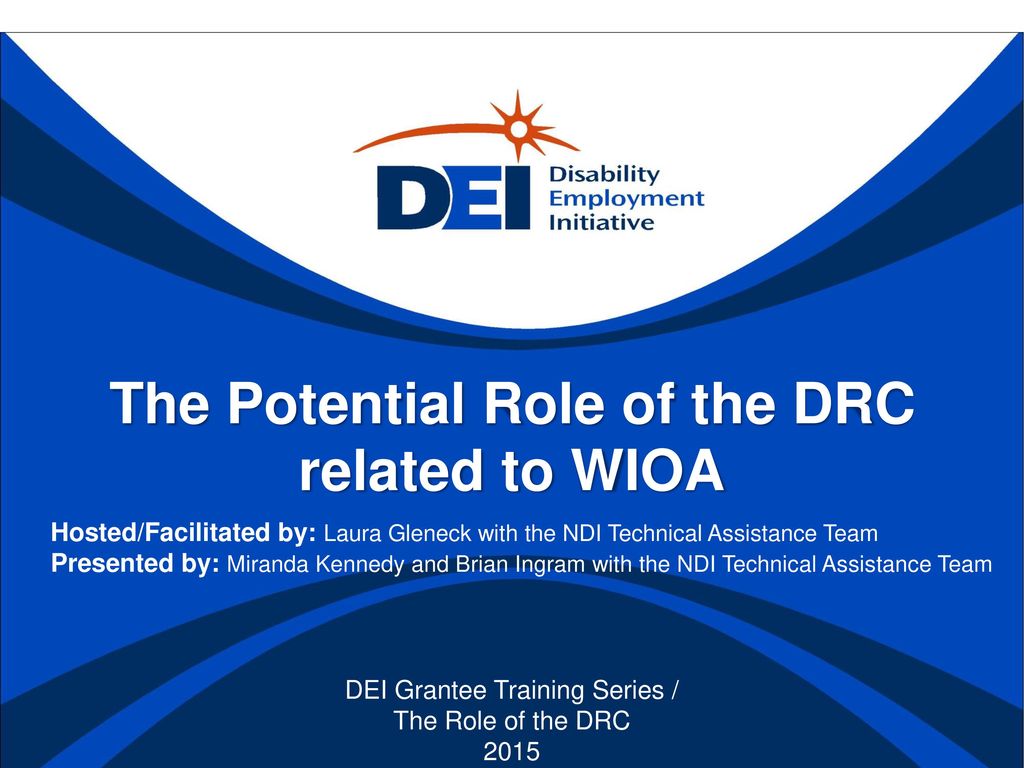 DEI Disability Employment Initiative

The Potential Role of the DRC related to WIOA

Hosted/Facilitated by: Laura Gleneck with the NDI Technical Assistance Team
Presented by: Miranda Kennedy and Brian Ingram with the NDI Technical Assistance Team

DEI Grantee Training Series / The Role of the DRC
2015